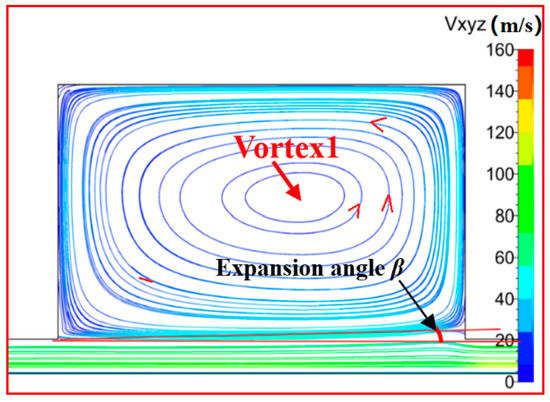 Vxyz (m/s)
160
140
120
100
80
60
40
20
0

Vortex1

Expansion angle $\beta$